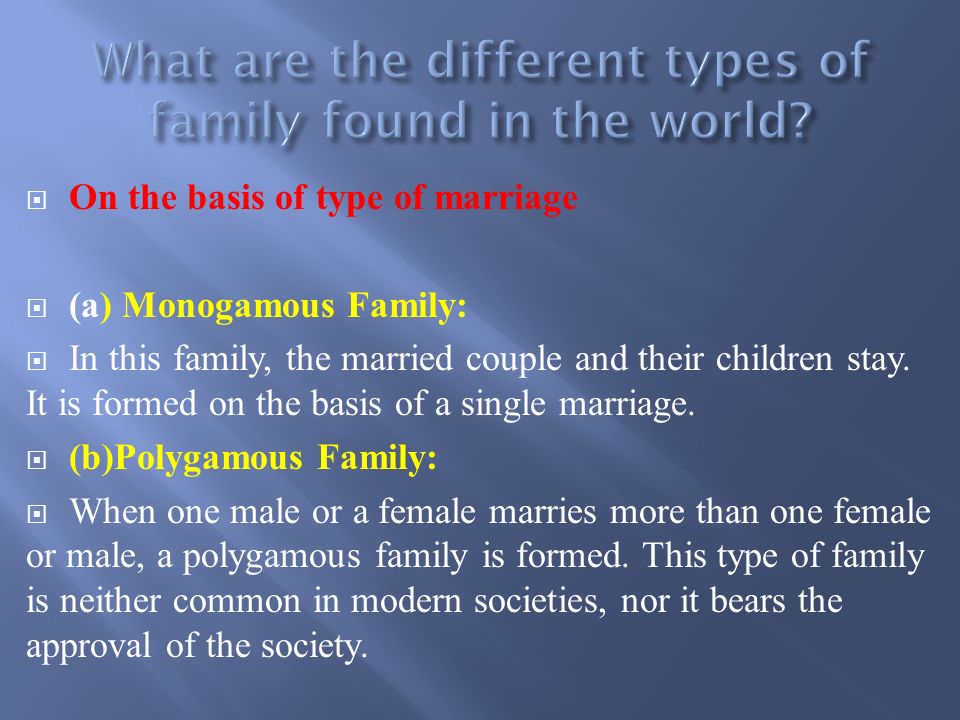 What are the different types of family found in the world?

On the basis of type of marriage

(a) Monogamous Family:

In this family, the married couple and their children stay. It is formed on the basis of a single marriage.

(b)Polygamous Family:

When one male or a female marries more than one female or male, a polygamous family is formed. This type of family is neither common in modern societies, nor it bears the approval of the society.